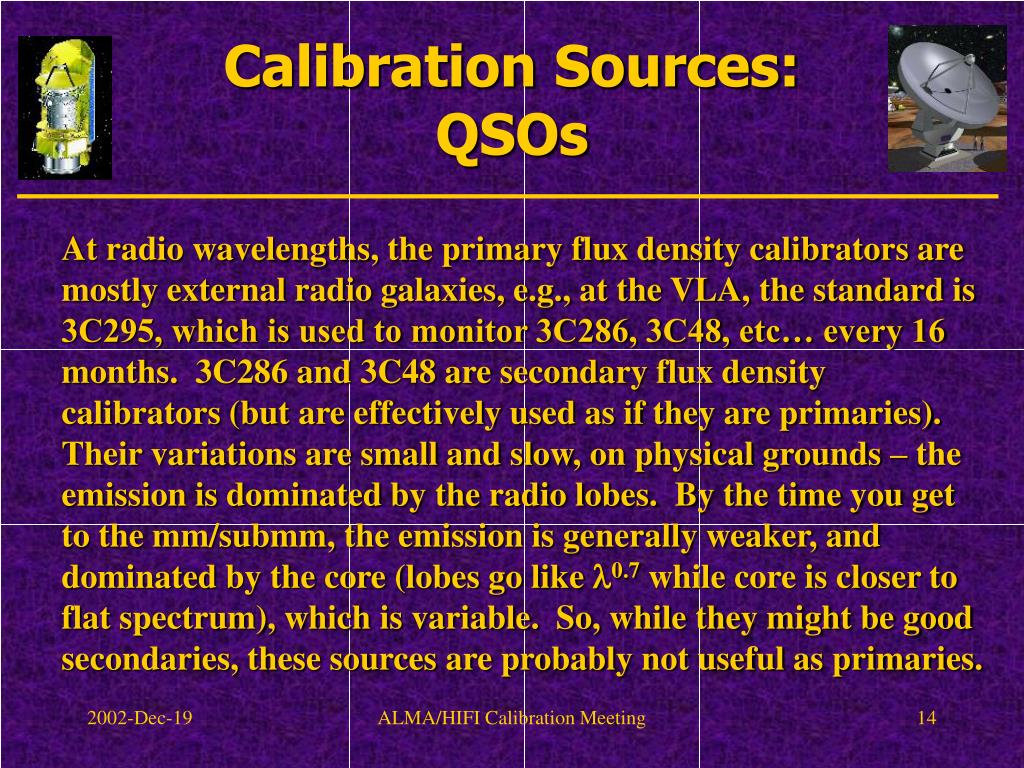 Calibration Sources: QSOs

At radio wavelengths, the primary flux density calibrators are mostly external radio galaxies, e.g., at the VLA, the standard is 3C295, which is used to monitor 3C286, 3C48, etc… every 16 months. 3C286 and 3C48 are secondary flux density calibrators (but are effectively used as if they are primaries). Their variations are small and slow, on physical grounds – the emission is dominated by the radio lobes. By the time you get to the mm/submm, the emission is generally weaker, and dominated by the core (lobes go like $\lambda^{0.7}$ while core is closer to flat spectrum), which is variable. So, while they might be good secondaries, these sources are probably not useful as primaries.

2002-Dec-19

ALMA/HIFI Calibration Meeting

14